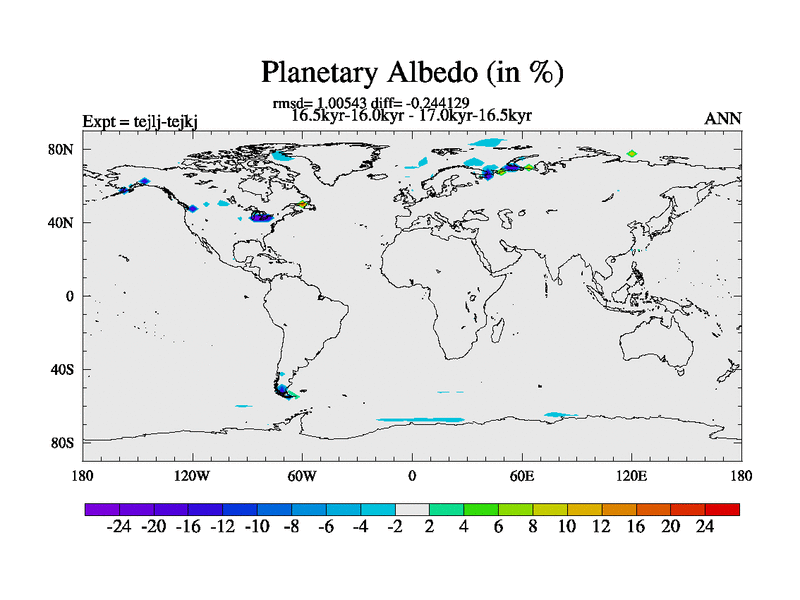 Planetary Albedo (in %)

rmsd= 1.00543 diff= -0.244129
16.5kyr-16.0kyr - 17.0kyr-16.5kyr

Expt = tejlj-tejkj

ANN

80N
40N
0
40S
80S

180 120W 60W 0 60E 120E 180

-24 -20 -16 -12 -10 -8 -6 -4 -2 2 4 6 8 10 12 16 20 24